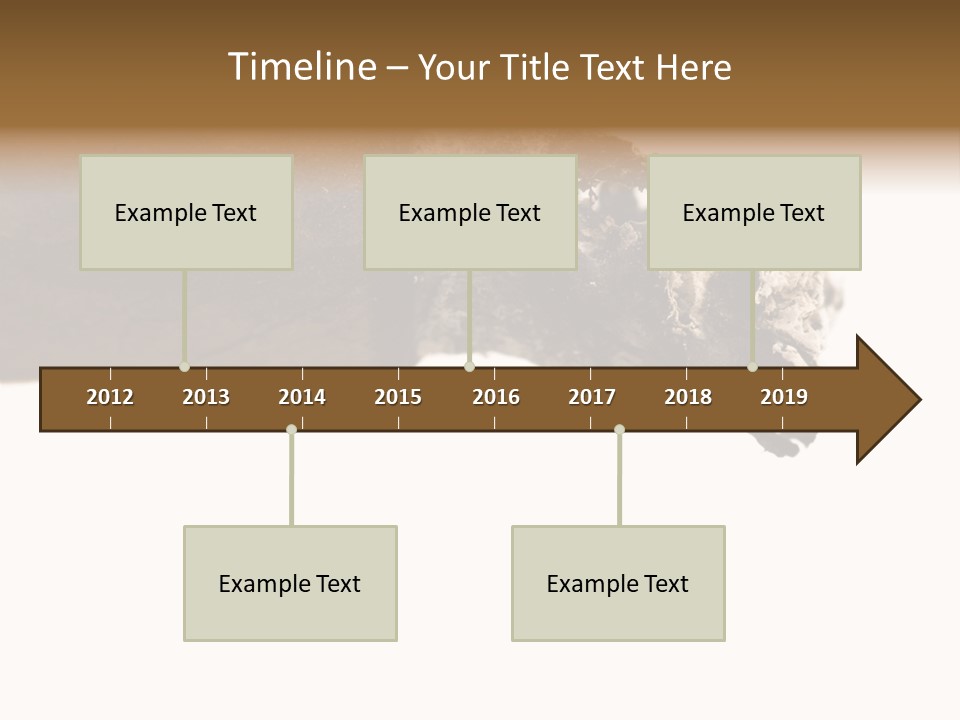 Timeline – Your Title Text Here

Example Text

Example Text

Example Text

2012 2013 2014 2015 2016 2017 2018 2019

Example Text

Example Text